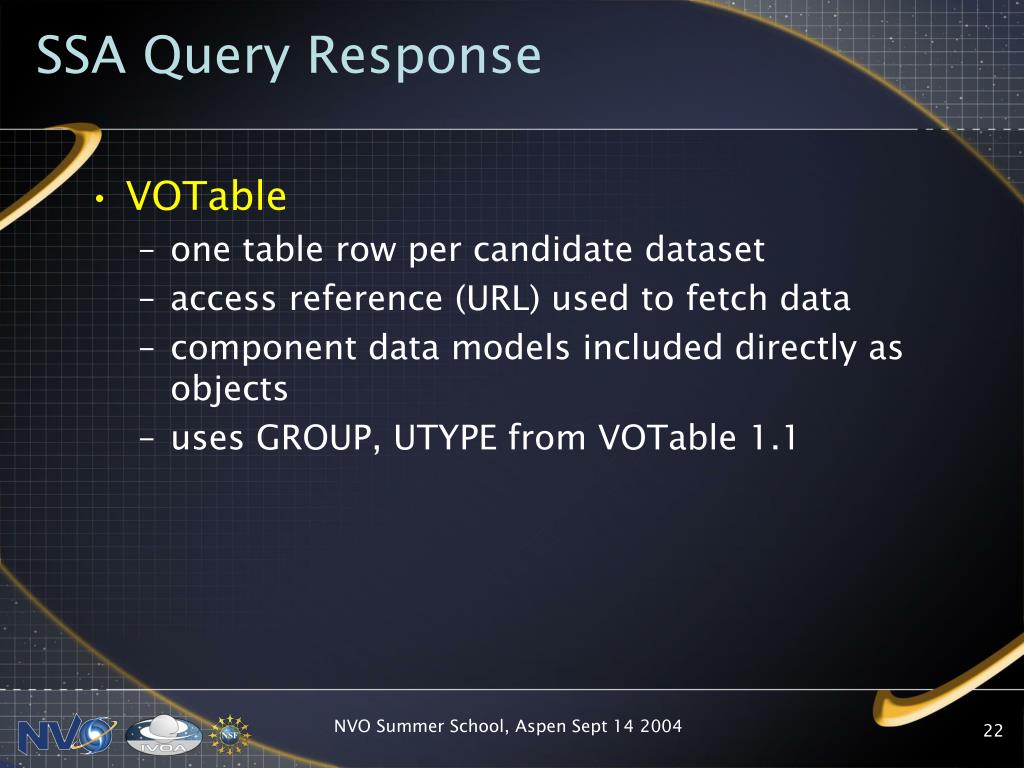 SSA Query Response

• VOTable
– one table row per candidate dataset
– access reference (URL) used to fetch data
– component data models included directly as objects
– uses GROUP, UTYPE from VOTable 1.1

NVO IVOA NSF

NVO Summer School, Aspen Sept 14 2004

22